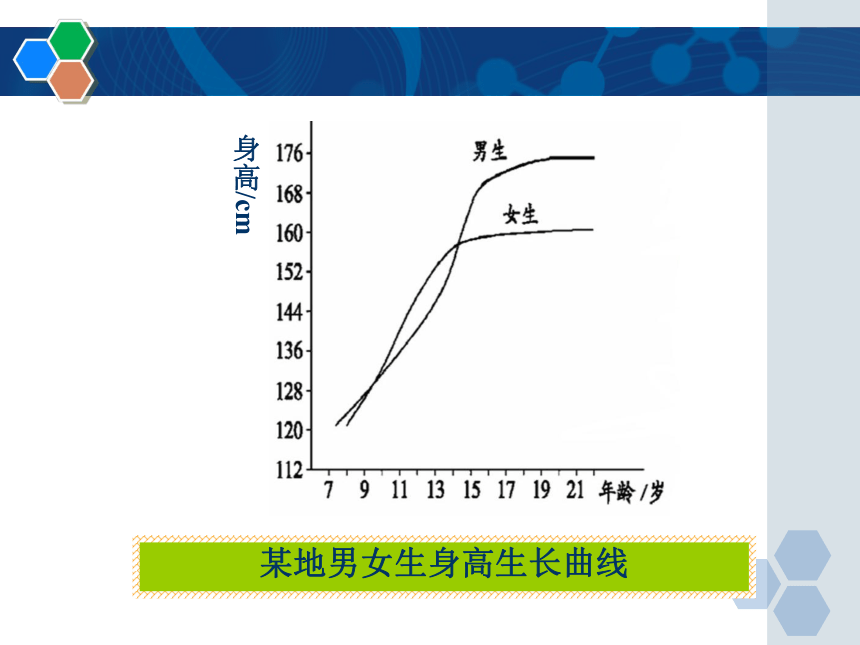 身高/cm

176
168
160
152
144
136
128
120
112

男生
女生

7 9 11 13 15 17 19 21 年龄/岁

某地男女生身高生长曲线